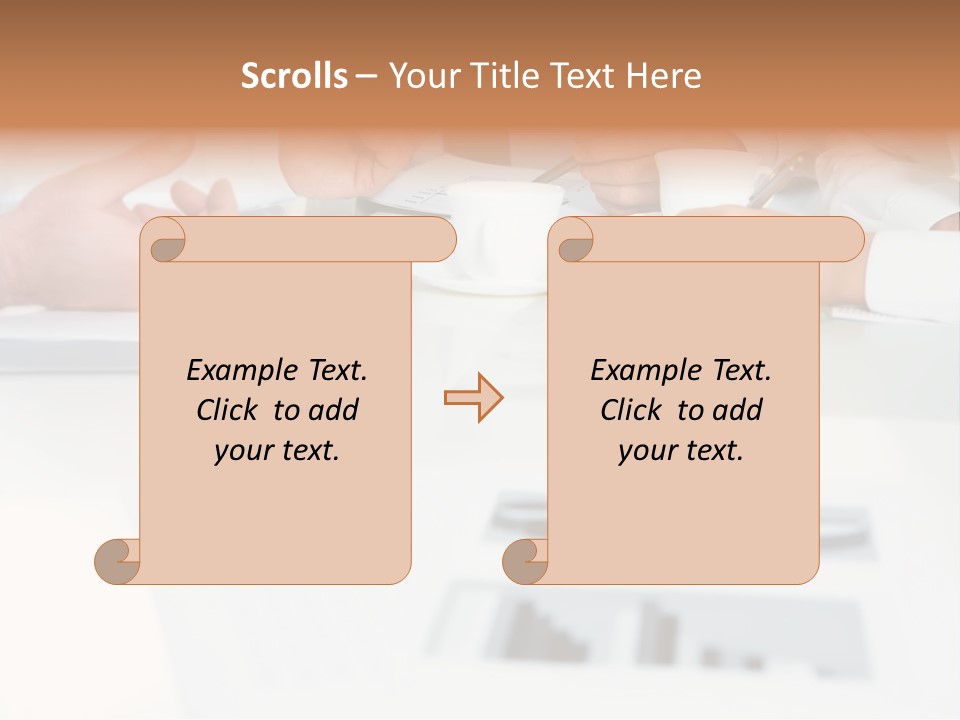 Scrolls – Your Title Text Here

Example Text. Click to add your text.

Example Text. Click to add your text.